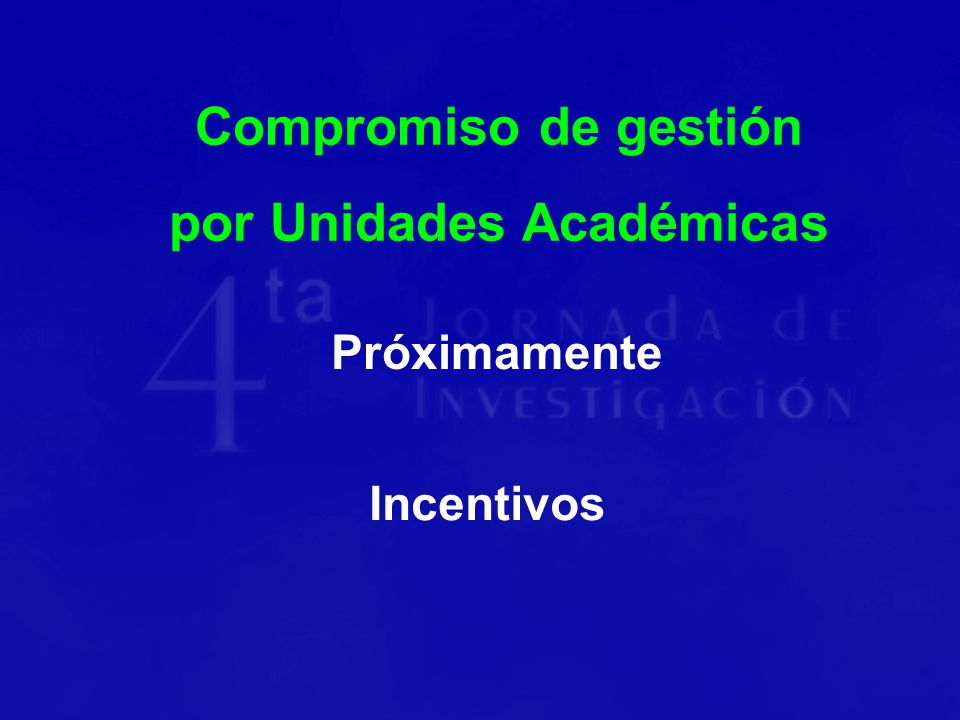 Compromiso de gestión
por Unidades Académicas

4ta JORNADA DE INVESTIGACIÓN

Próximamente

Incentivos